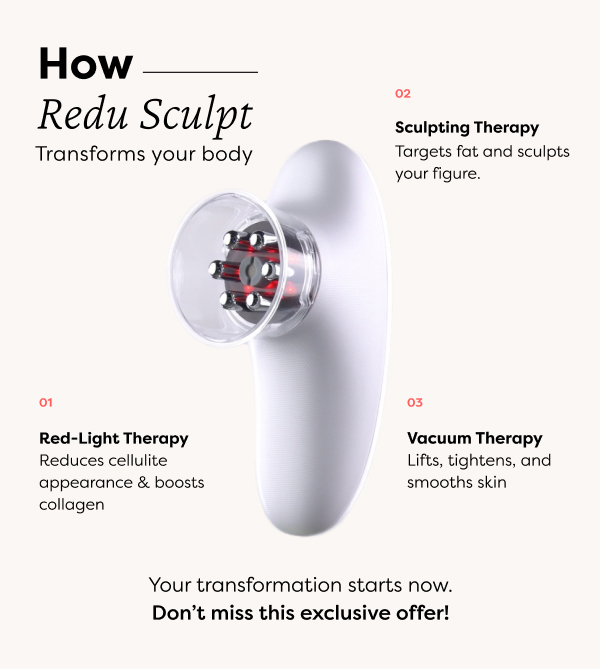 How

Redu Sculpt

Transforms your body

02

Sculpting Therapy

Targets fat and sculpts your figure.

01

Red-Light Therapy

Reduces cellulite appearance & boosts collagen

03

Vacuum Therapy

Lifts, tightens, and smooths skin

Your transformation starts now.

Don't miss this exclusive offer!